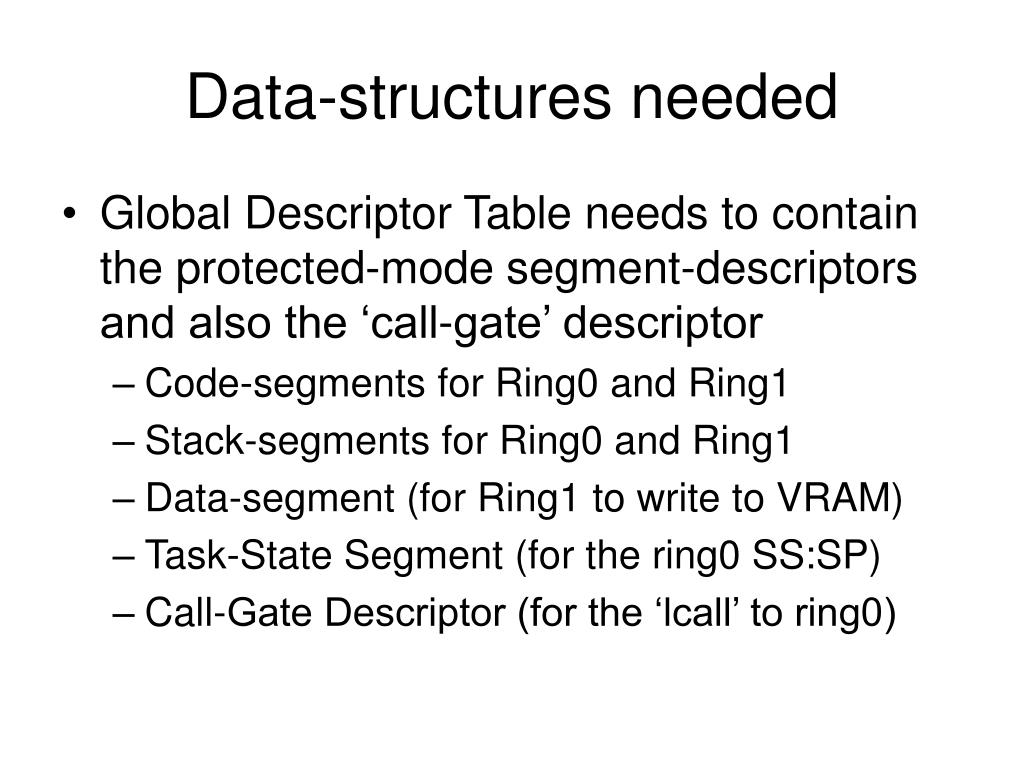 Data-structures needed

• Global Descriptor Table needs to contain the protected-mode segment-descriptors and also the ‘call-gate’ descriptor

– Code-segments for Ring0 and Ring1
– Stack-segments for Ring0 and Ring1
– Data-segment (for Ring1 to write to VRAM)
– Task-State Segment (for the ring0 SS:SP)
– Call-Gate Descriptor (for the ‘lcall’ to ring0)